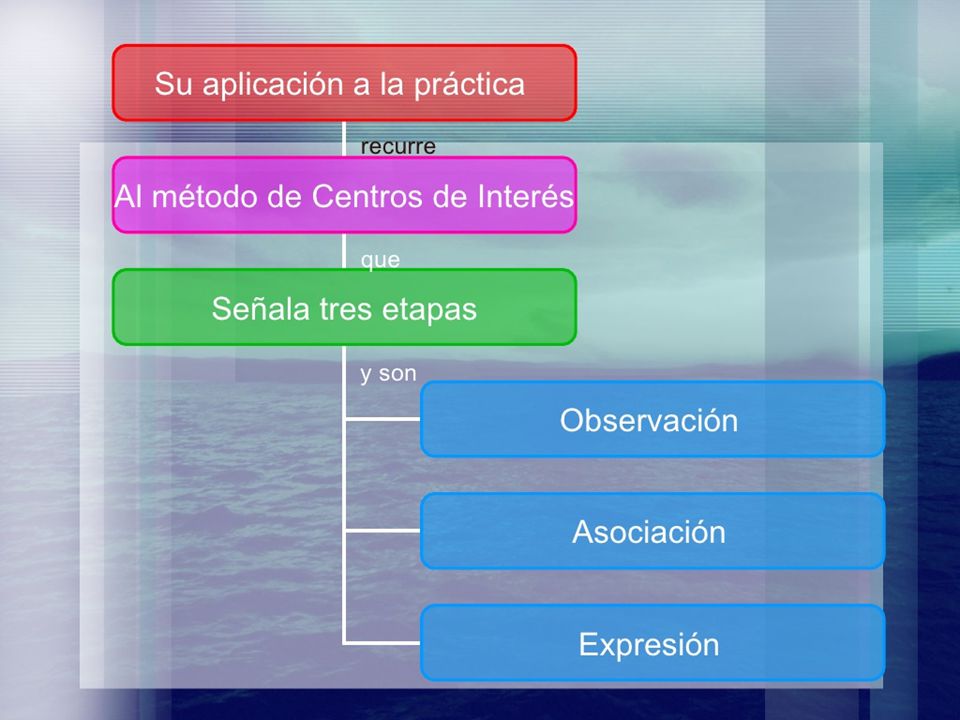 Su aplicación a la práctica

recurre

Al método de Centros de Interés

que

Señala tres etapas

y son

Observación

Asociación

Expresión